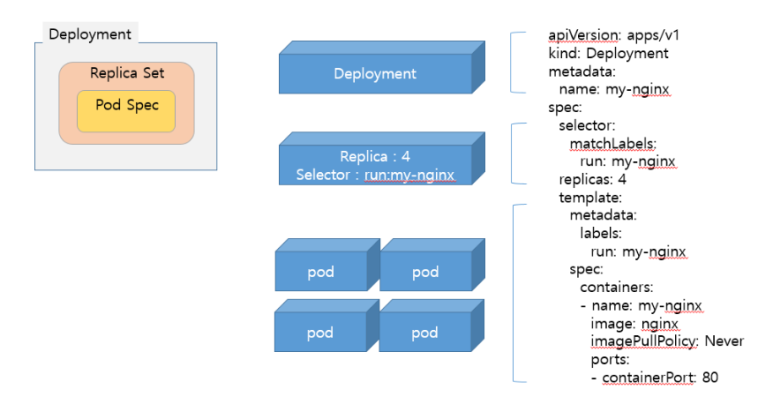 Deployment

Replica Set

Pod Spec

Deployment

Replica : 4
Selector : run:my-nginx

pod

pod

pod

pod

apiVersion: apps/v1
kind: Deployment
metadata:
  name: my-nginx
spec:
  selector:
    matchLabels:
      run: my-nginx
  replicas: 4
  template:
    metadata:
      labels:
        run: my-nginx
    spec:
      containers:
      - name: my-nginx
        image: nginx
        imagePullPolicy: Never
        ports:
        - containerPort: 80